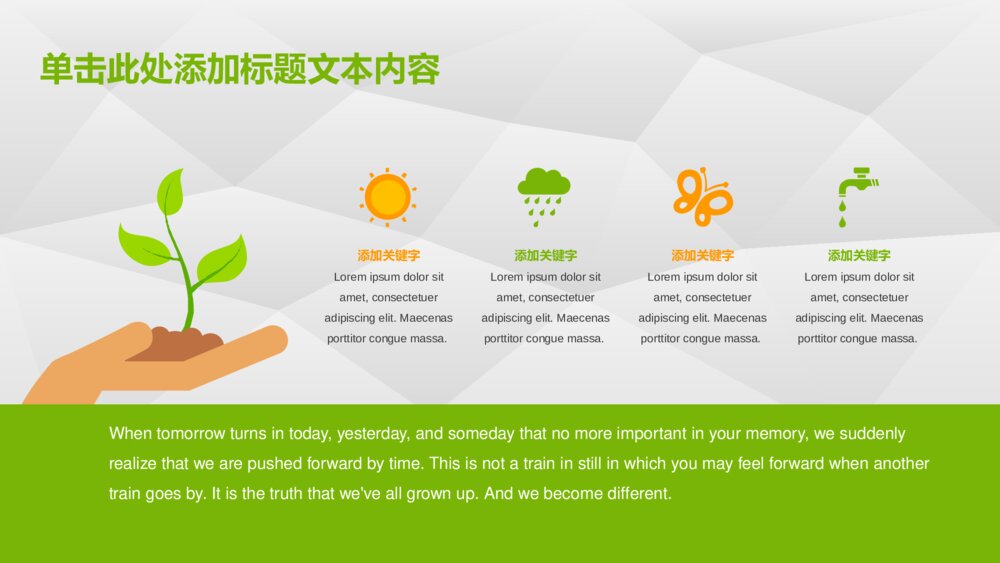 单击此处添加标题文本内容

添加关键字
Lorem ipsum dolor sit amet, consectetuer adipiscing elit. Maecenas porttitor congue massa.

添加关键字
Lorem ipsum dolor sit amet, consectetuer adipiscing elit. Maecenas porttitor congue massa.

添加关键字
Lorem ipsum dolor sit amet, consectetuer adipiscing elit. Maecenas porttitor congue massa.

添加关键字
Lorem ipsum dolor sit amet, consectetuer adipiscing elit. Maecenas porttitor congue massa.

When tomorrow turns in today, yesterday, and someday that no more important in your memory, we suddenly realize that we are pushed forward by time. This is not a train in still in which you may feel forward when another train goes by. It is the truth that we've all grown up. And we become different.